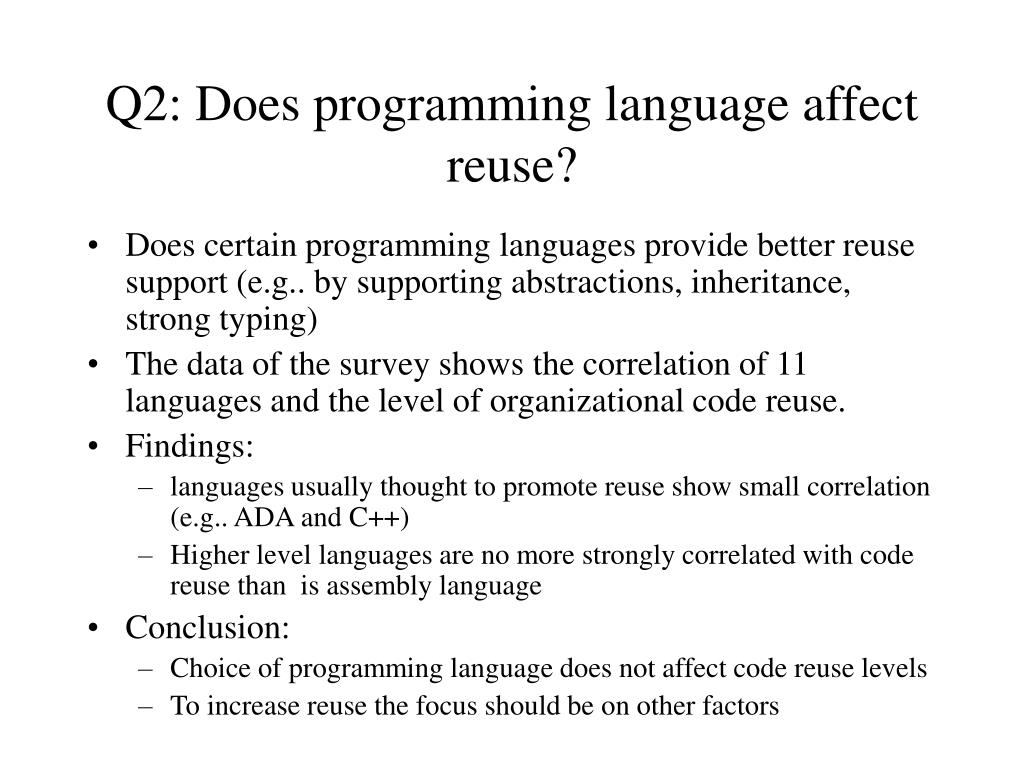 Q2: Does programming language affect reuse?

• Does certain programming languages provide better reuse support (e.g.. by supporting abstractions, inheritance, strong typing)
• The data of the survey shows the correlation of 11 languages and the level of organizational code reuse.
• Findings:
  – languages usually thought to promote reuse show small correlation (e.g.. ADA and C++)
  – Higher level languages are no more strongly correlated with code reuse than is assembly language
• Conclusion:
  – Choice of programming language does not affect code reuse levels
  – To increase reuse the focus should be on other factors